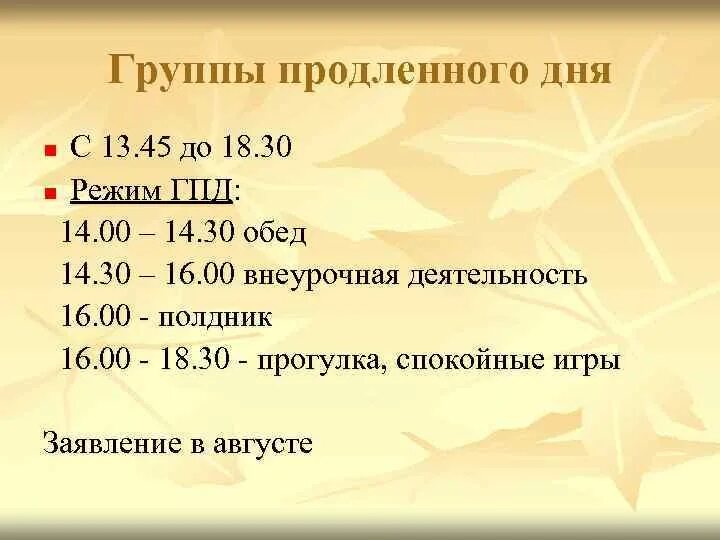 Группы продленного дня

С 13.45 до 18.30

Режим ГПД:

14.00 – 14.30 обед

14.30 – 16.00 внеурочная деятельность

16.00 - полдник

16.00 - 18.30 - прогулка, спокойные игры

Заявление в августе